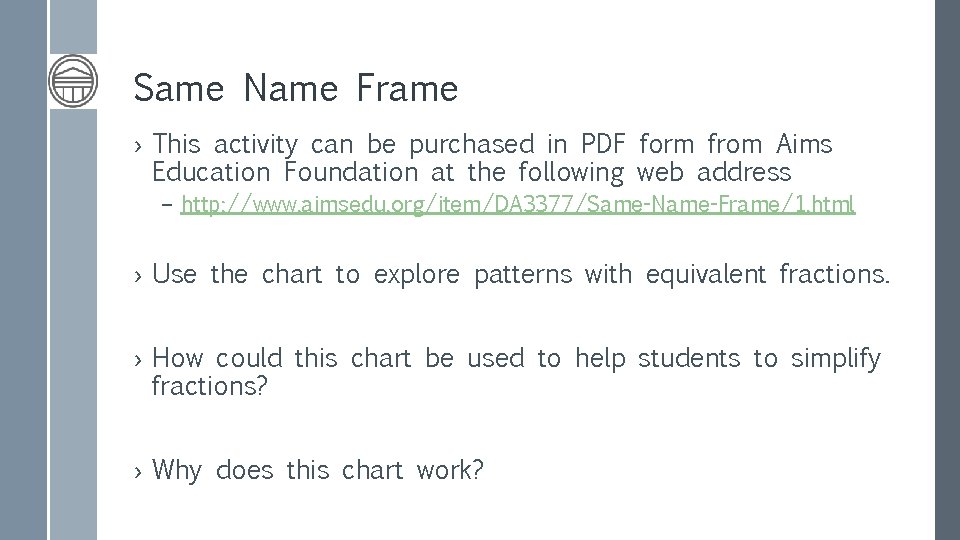 Same Name Frame

› This activity can be purchased in PDF form from Aims Education Foundation at the following web address

– http://www.aimsedu.org/item/DA3377/Same-Name-Frame/1.html

› Use the chart to explore patterns with equivalent fractions.

› How could this chart be used to help students to simplify fractions?

› Why does this chart work?